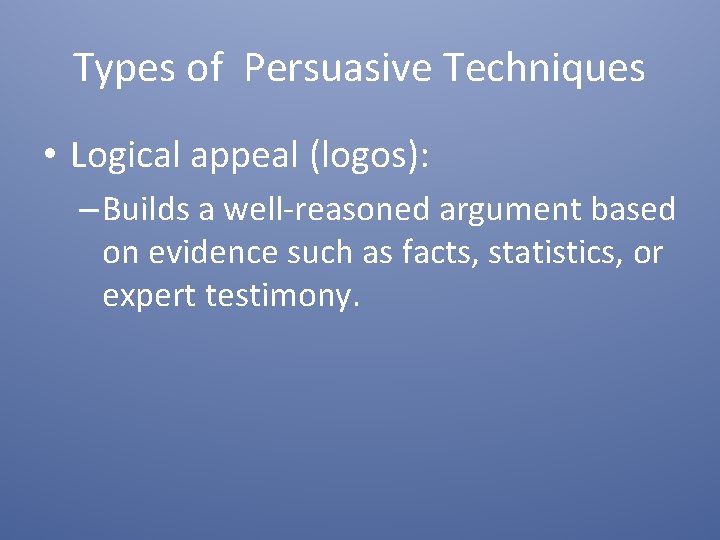 Types of  Persuasive Techniques

• Logical appeal (logos):

– Builds a well-reasoned argument based on evidence such as facts, statistics, or expert testimony.